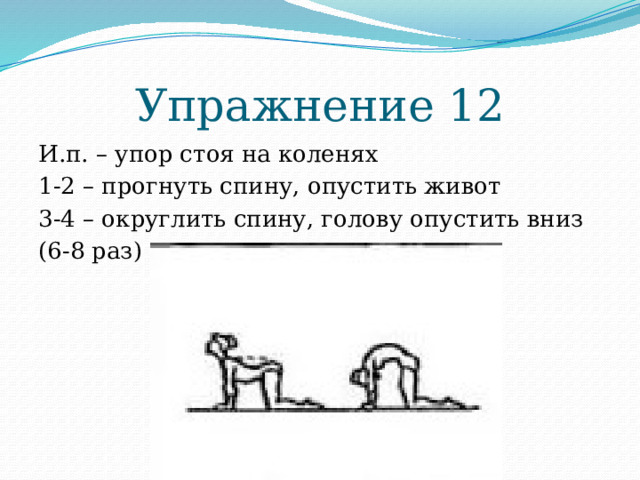 Упражнение 12

И.п. – упор стоя на коленях
1-2 – прогнуть спину, опустить живот
3-4 – округлить спину, голову опустить вниз
(6-8 раз)